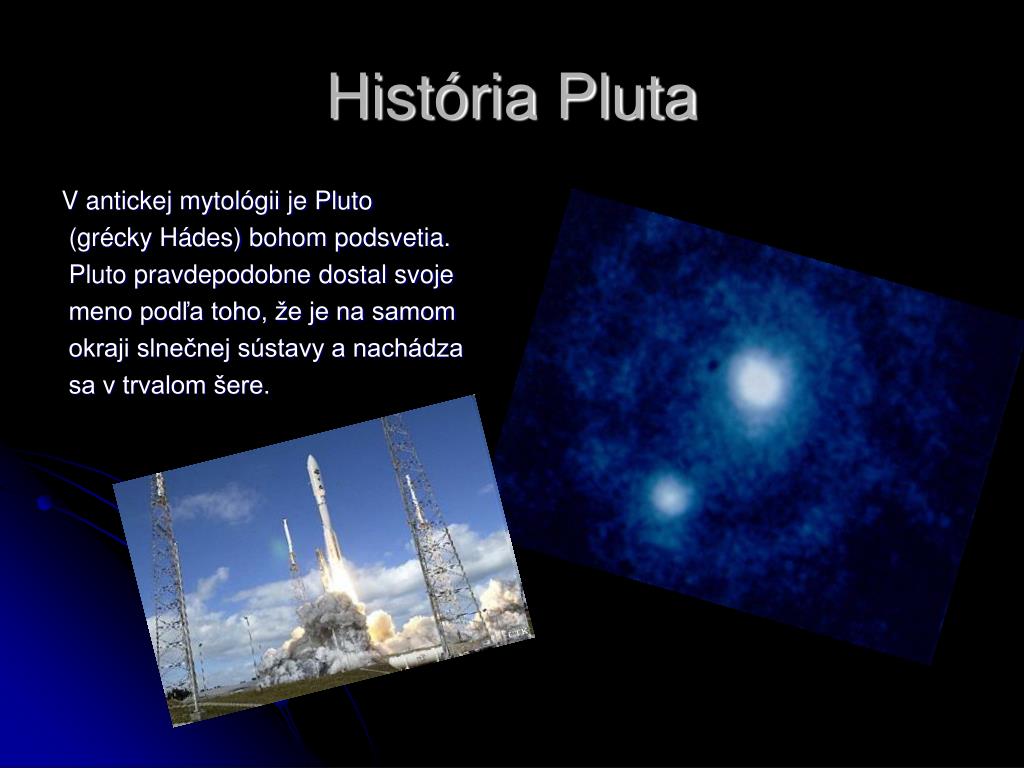 História Pluta

V antickej mytológii je Pluto (grécky Hádes) bohom podsvetia. Pluto pravdepodobne dostal svoje meno podľa toho, že je na samom okraji slnečnej sústavy a nachádza sa v trvalom šere.